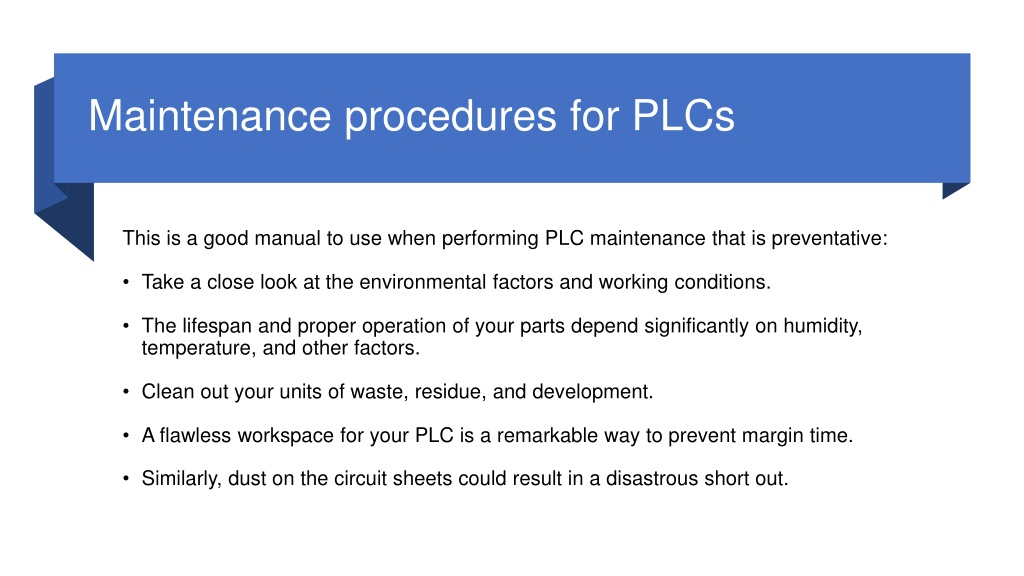 Maintenance procedures for PLCs

This is a good manual to use when performing PLC maintenance that is preventative:

• Take a close look at the environmental factors and working conditions.

• The lifespan and proper operation of your parts depend significantly on humidity, temperature, and other factors.

• Clean out your units of waste, residue, and development.

• A flawless workspace for your PLC is a remarkable way to prevent margin time.

• Similarly, dust on the circuit sheets could result in a disastrous short out.